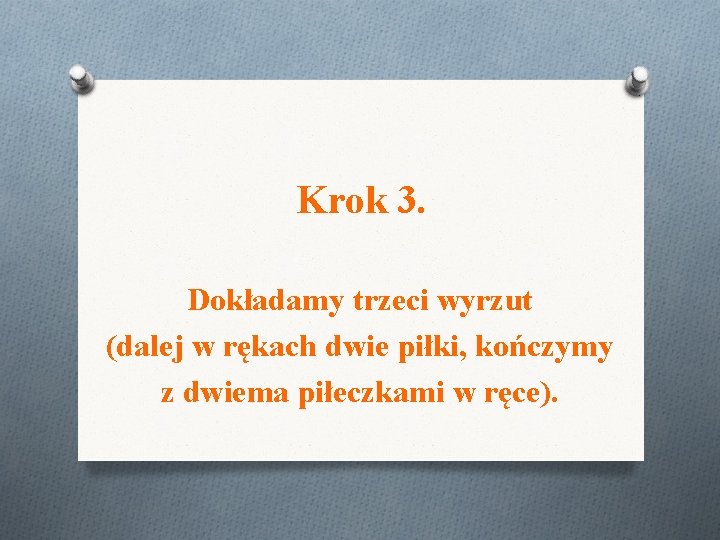 Krok 3.

Dokładamy trzeci wyrzut (dalej w rękach dwie piłki, kończymy z dwiema piłeczkami w ręce).